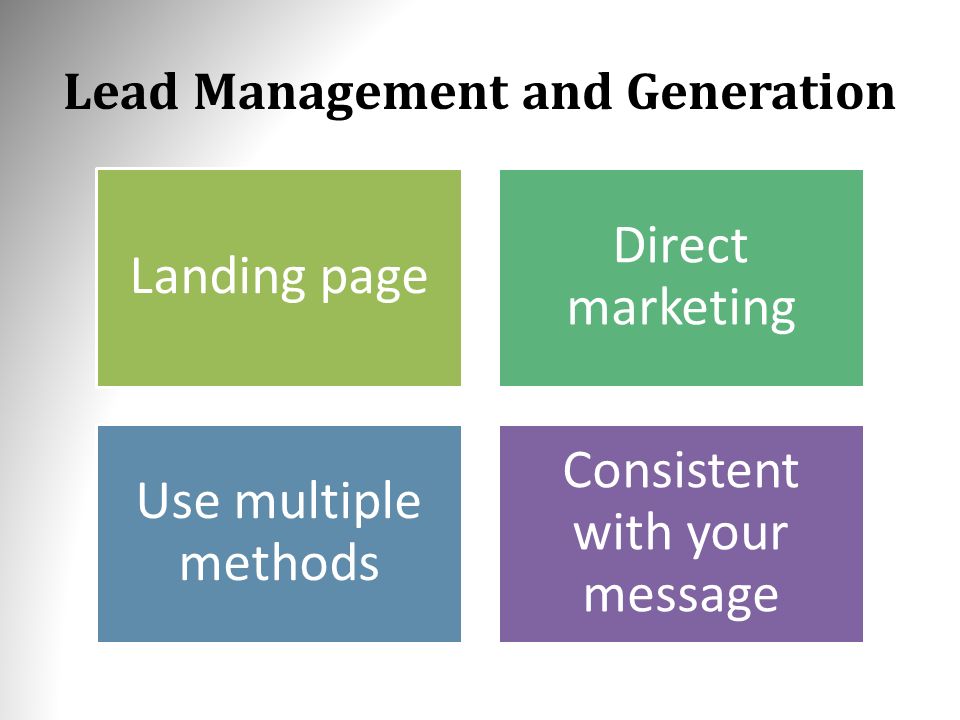 Lead Management and Generation

Landing page

Direct marketing

Use multiple methods

Consistent with your message